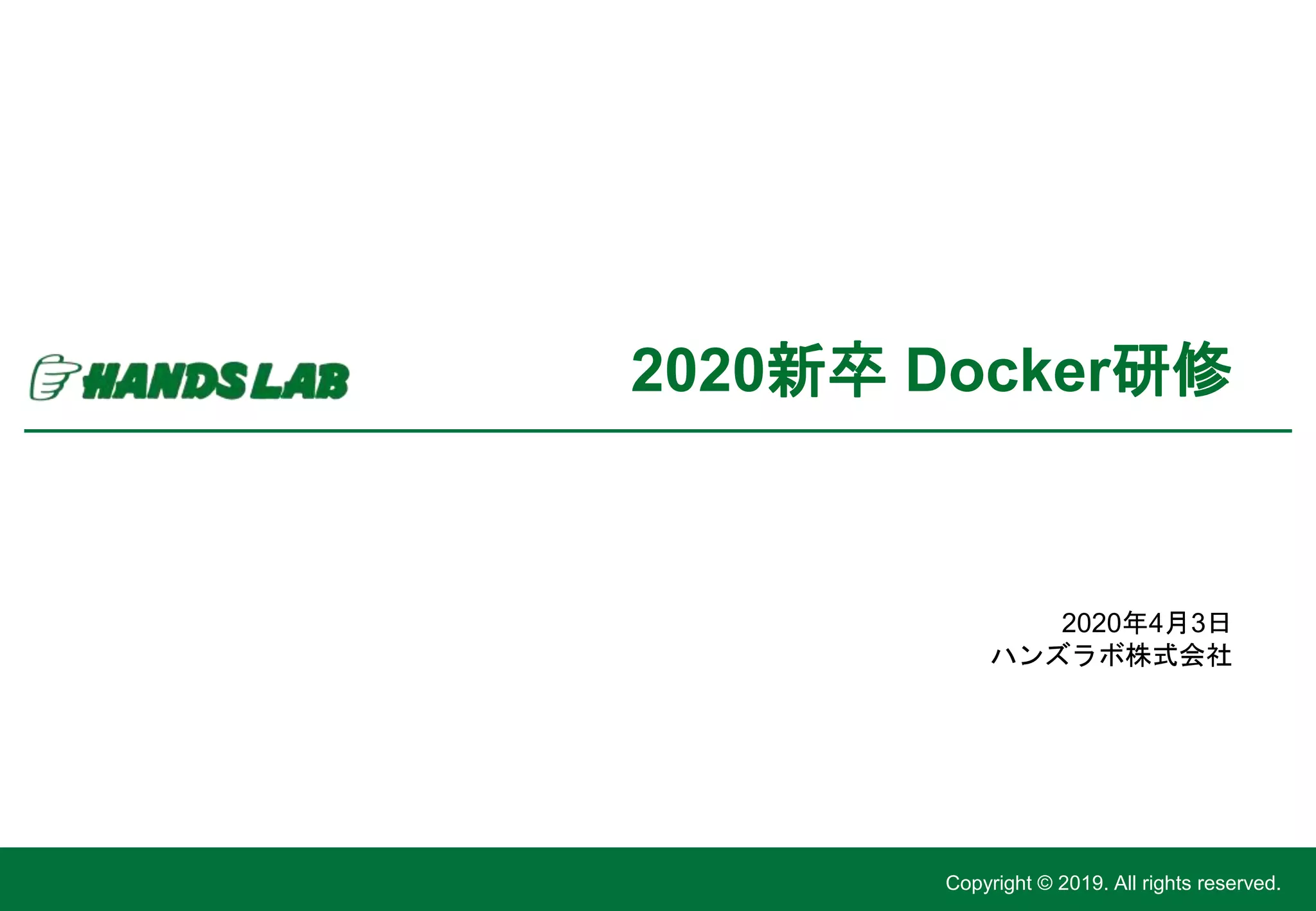 HANDS LAB

2020新卒 Docker研修

2020年4月3日
ハンズラボ株式会社

Copyright © 2019. All rights reserved.